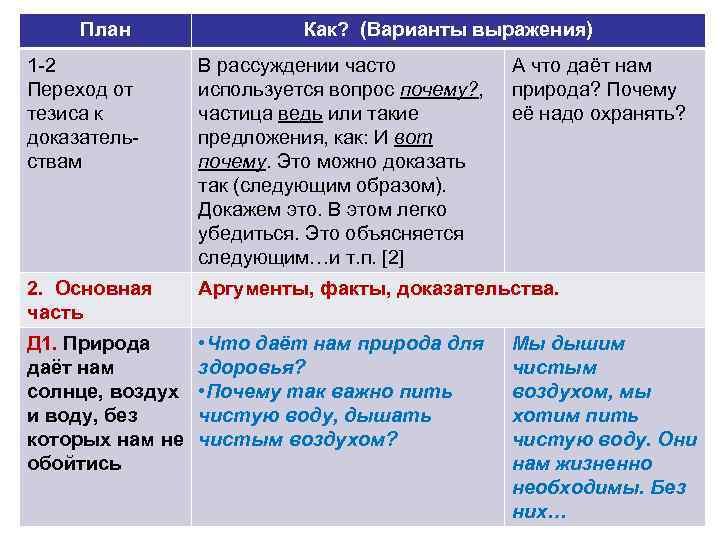 | План | Как? (Варианты выражения) | |
|---|---|---|
| 1-2 Переход от тезиса к доказательствам | В рассуждении часто используется вопрос почему?, частица ведь или такие предложения, как: И вот почему. Это можно доказать так (следующим образом). Докажем это. В этом легко убедиться. Это объясняется следующим…и т.п. [2] | А что даёт нам природа? Почему её надо охранять? |
| 2. Основная часть | Аргументы, факты, доказательства. | |
| Д1. Природа даёт нам солнце, воздух и воду, без которых нам не обойтись | •Что даёт нам природа для здоровья? •Почему так важно пить чистую воду, дышать чистым воздухом? | Мы дышим чистым воздухом, мы хотим пить чистую воду. Они нам жизненно необходимы. Без них… |